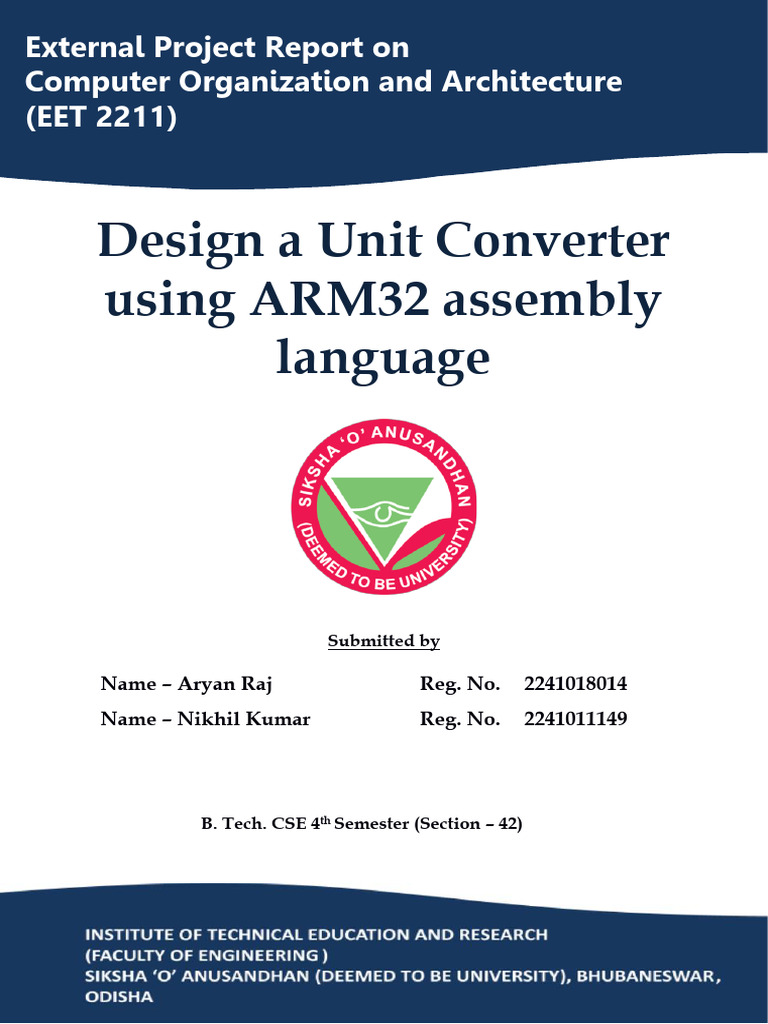 External Project Report on
Computer Organization and Architecture
(EET 2211)

Design a Unit Converter using ARM32 assembly language

SIKSHA 'O' ANUSANDHAN
(DEEMED TO BE UNIVERSITY)

Submitted by

Name – Aryan Raj Reg. No. 2241018014
Name – Nikhil Kumar Reg. No. 2241011149

B. Tech. CSE 4$^{th}$ Semester (Section – 42)

INSTITUTE OF TECHNICAL EDUCATION AND RESEARCH
(FACULTY OF ENGINEERING )
SIKSHA 'O' ANUSANDHAN (DEEMED TO BE UNIVERSITY), BHUBANESWAR, ODISHA